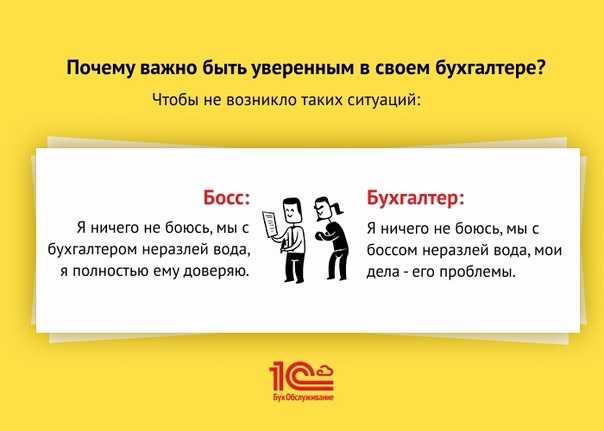 Почему важно быть уверенным в своем бухгалтере?

Чтобы не возникло таких ситуаций:

Босс:

Я ничего не боюсь, мы с бухгалтером неразлей вода, я полностью ему доверяю.

Бухгалтер:

Я ничего не боюсь, мы с боссом неразлей вода, мои дела - его проблемы.

1С

БухОбслуживание